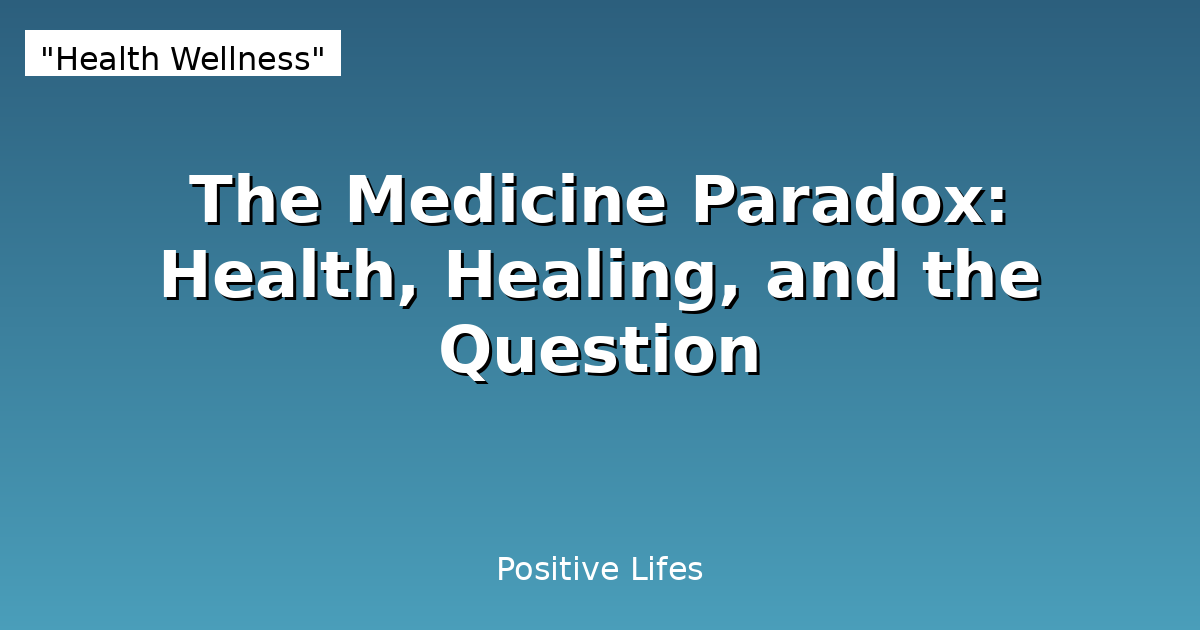 "Health Wellness"

The Medicine Paradox: Health, Healing, and the Question

Positive Lifes